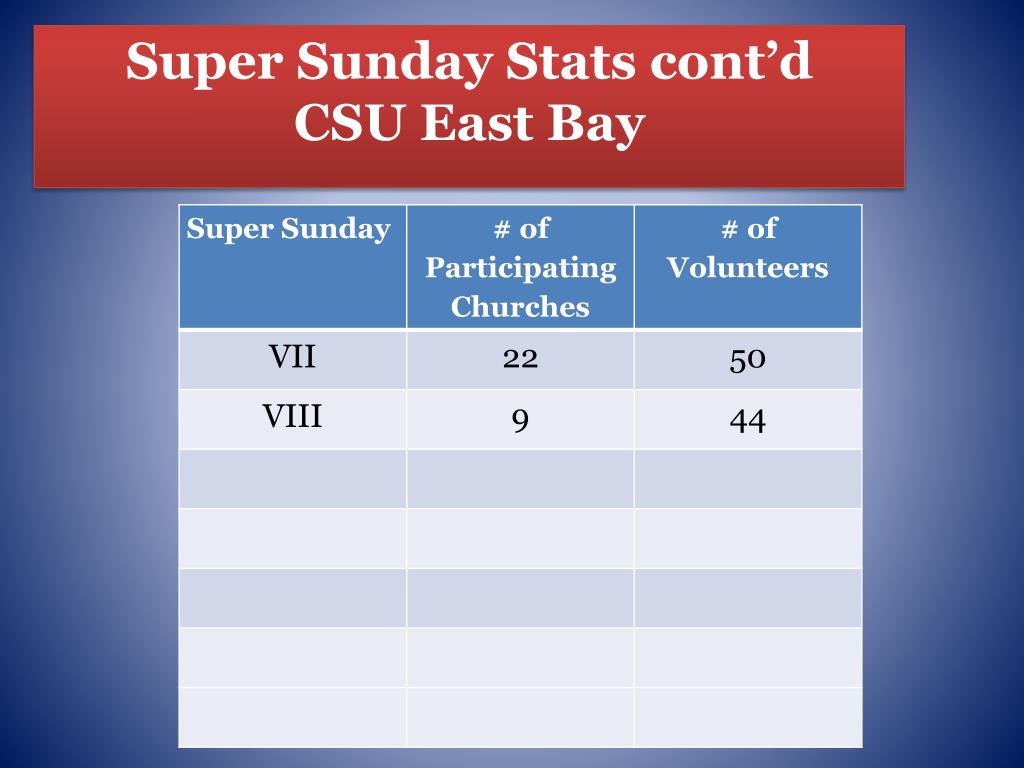 Super Sunday Stats cont’d
CSU East Bay

| Super Sunday | # of Participating Churches | # of Volunteers |
|---|---|---|
| VII | 22 | 50 |
| VIII | 9 | 44 |
| | | |
| | | |
| | | |
| | | |
| | | |